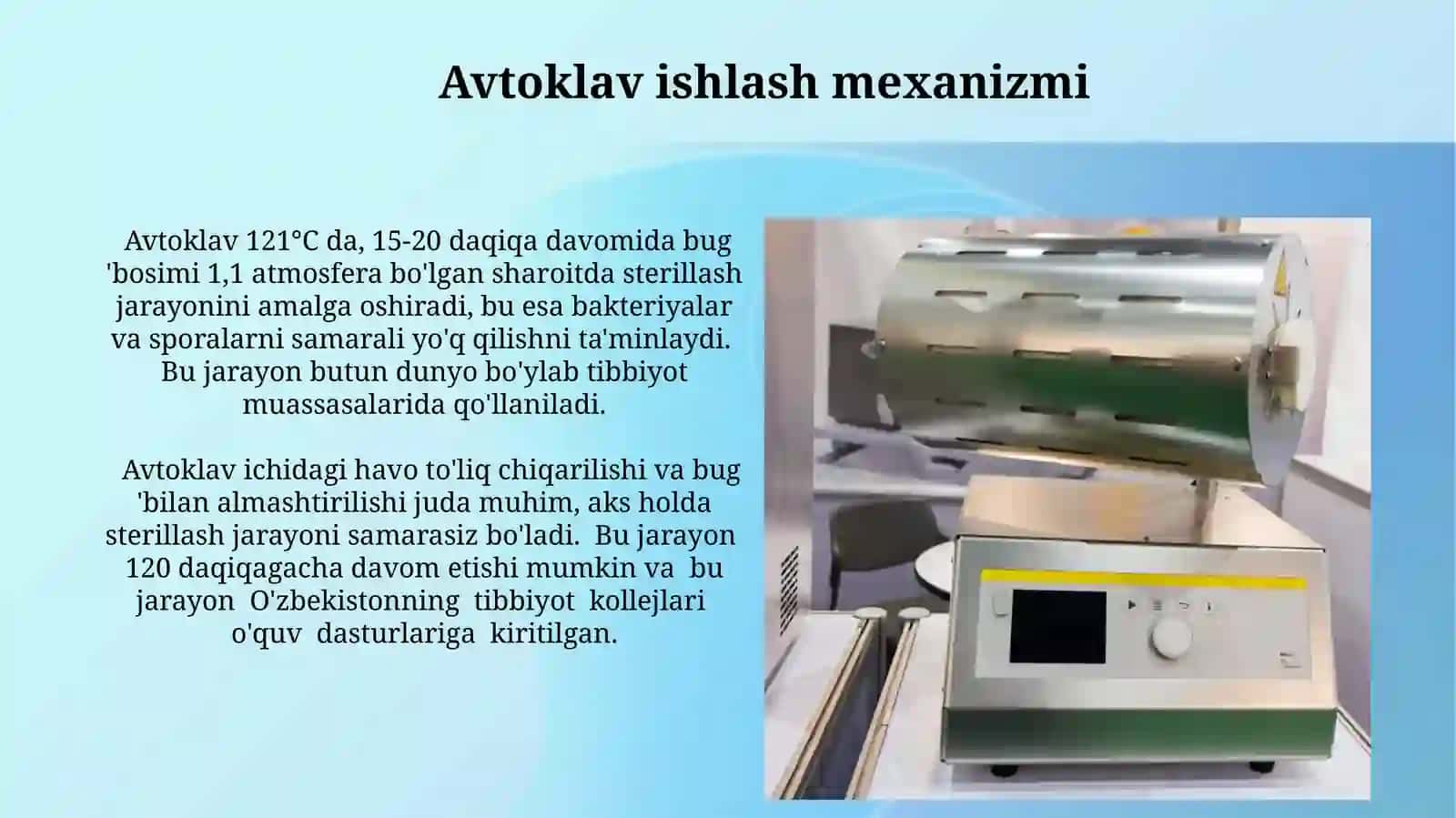 Avtoklav ishlash mexanizmi

Avtoklav 121°C da, 15-20 daqiqa davomida bug 'bosimi 1,1 atmosfera bo'lgan sharoitda sterillash jarayonini amalga oshiradi, bu esa bakteriyalar va sporalarni samarali yo'q qilishni ta'minlaydi. Bu jarayon butun dunyo bo'ylab tibbiyot muassasalarida qo'llaniladi.

Avtoklav ichidagi havo to'liq chiqarilishi va bug 'bilan almashtirilishi juda muhim, aks holda sterillash jarayoni samarasiz bo'ladi. Bu jarayon 120 daqiqagacha davom etishi mumkin va bu jarayon O'zbekistonning tibbiyot kollejlari o'quv dasturlariga kiritilgan.